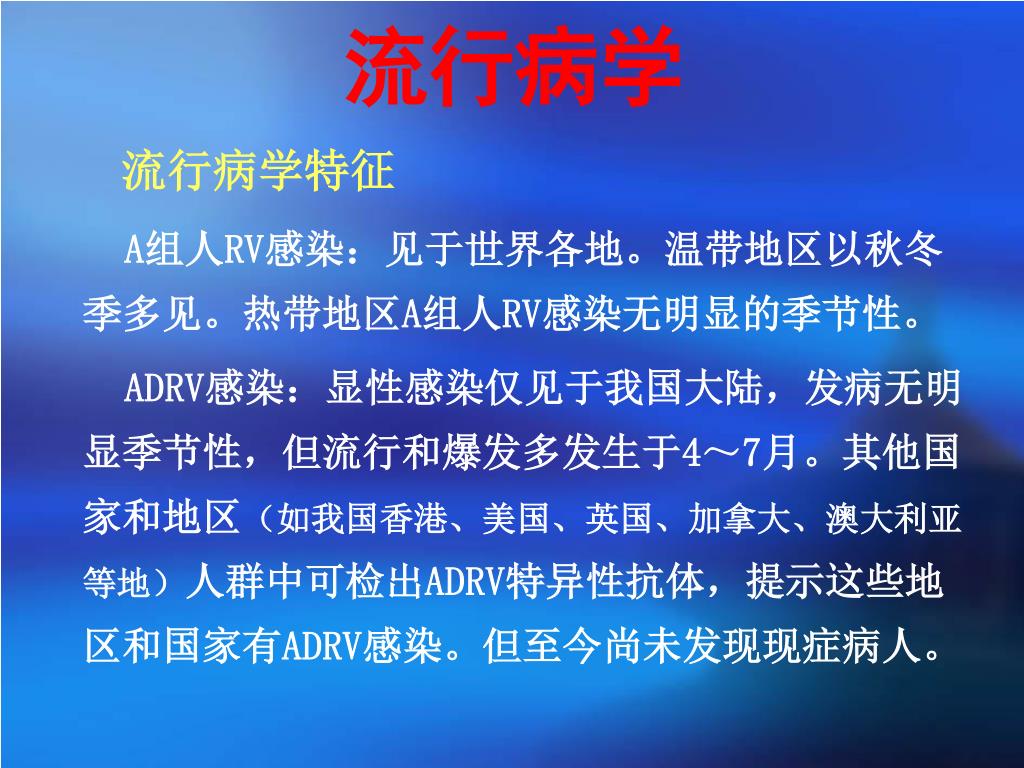 流行病学

流行病学特征

A组人RV感染：见于世界各地。温带地区以秋冬季多见。热带地区A组人RV感染无明显的季节性。

ADRV感染：显性感染仅见于我国大陆，发病无明显季节性，但流行和爆发多发生于4～7月。其他国家和地区（如我国香港、美国、英国、加拿大、澳大利亚等地）人群中可检出ADRV特异性抗体，提示这些地区和国家有ADRV感染。但至今尚未发现现症病人。